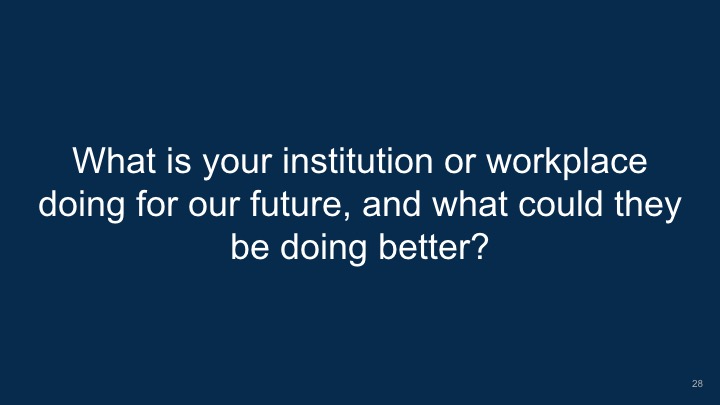 What is your institution or workplace doing for our future, and what could they be doing better?

28